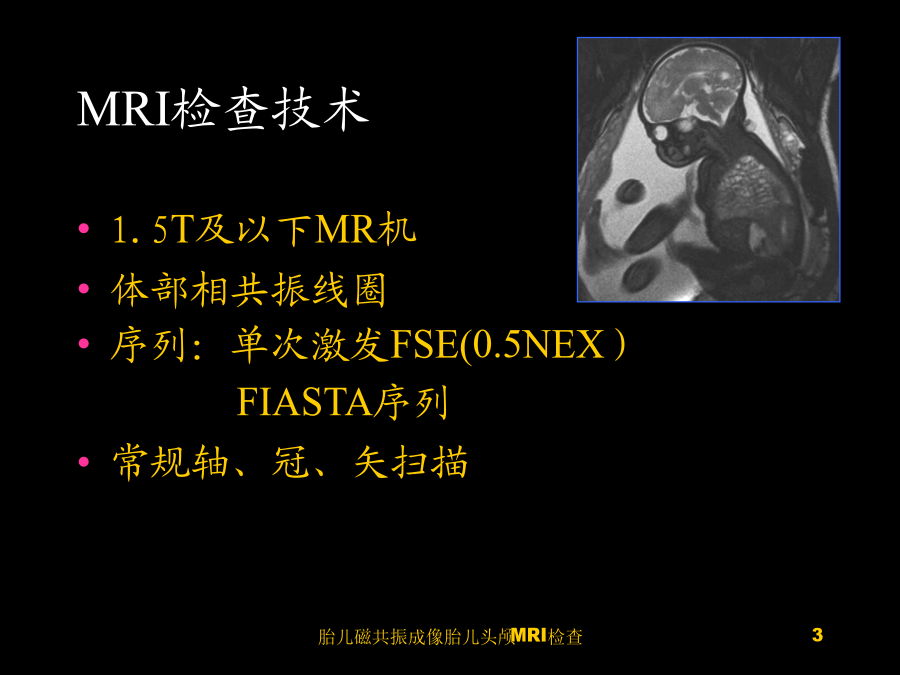 MRI检查技术

• 1. 5T及以下MR机
• 体部相共振线圈
• 序列：单次激发FSE(0.5NEX )
FIASTA序列
• 常规轴、冠、矢扫描

胎儿磁共振成像胎儿头颅MRI检查

3